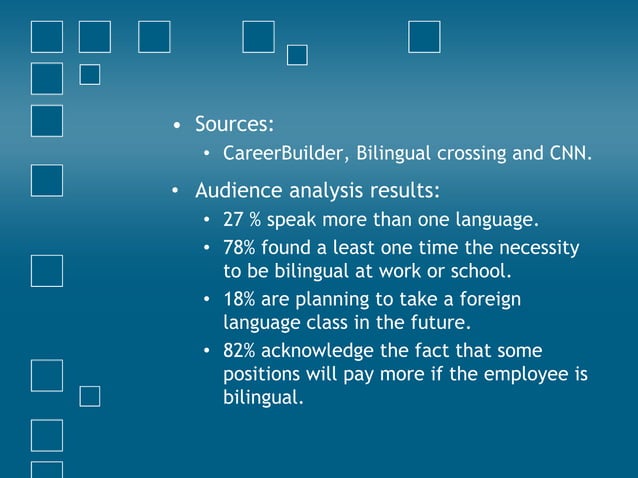 • Sources:
  • CareerBuilder, Bilingual crossing and CNN.

• Audience analysis results:
  • 27 % speak more than one language.
  • 78% found a least one time the necessity to be bilingual at work or school.
  • 18% are planning to take a foreign language class in the future.
  • 82% acknowledge the fact that some positions will pay more if the employee is bilingual.